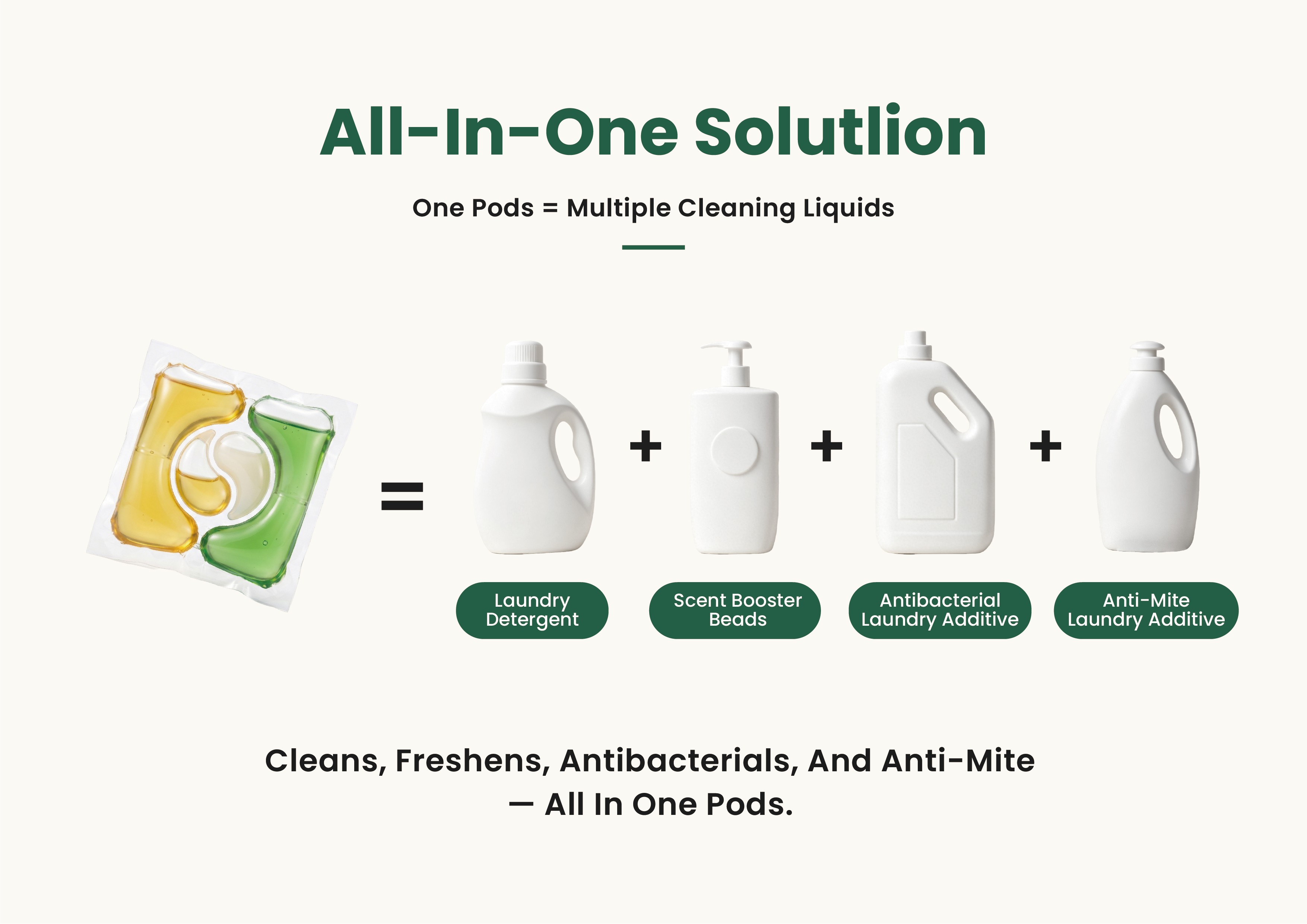 All-In-One Solutlion

One Pods = Multiple Cleaning Liquids

= + + +

Laundry Detergent

Scent Booster Beads

Antibacterial Laundry Additive

Anti-Mite Laundry Additive

Cleans, Freshens, Antibacterials, And Anti-Mite — All In One Pods.